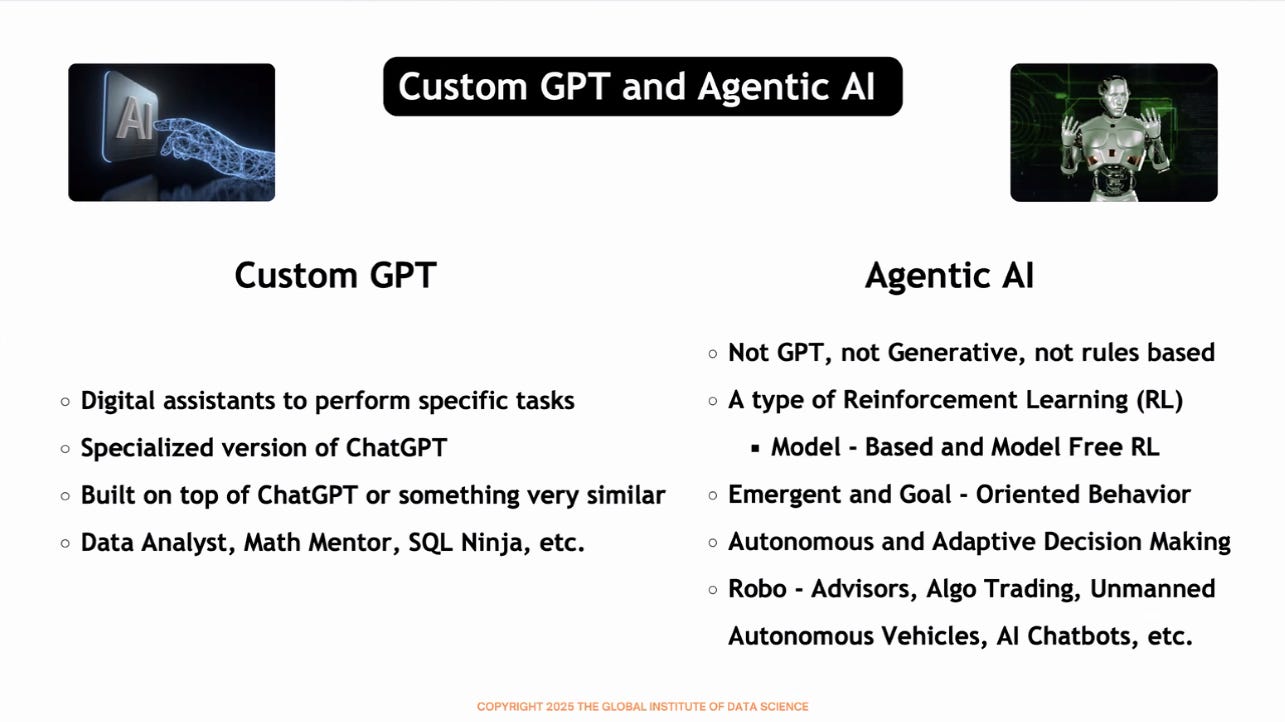 AI

Custom GPT and Agentic AI

Custom GPT

○ Digital assistants to perform specific tasks
○ Specialized version of ChatGPT
○ Built on top of ChatGPT or something very similar
○ Data Analyst, Math Mentor, SQL Ninja, etc.

Agentic AI

○ Not GPT, not Generative, not rules based
○ A type of Reinforcement Learning (RL)
▪ Model - Based and Model Free RL
○ Emergent and Goal - Oriented Behavior
○ Autonomous and Adaptive Decision Making
○ Robo - Advisors, Algo Trading, Unmanned Autonomous Vehicles, AI Chatbots, etc.

COPYRIGHT 2025 THE GLOBAL INSTITUTE OF DATA SCIENCE